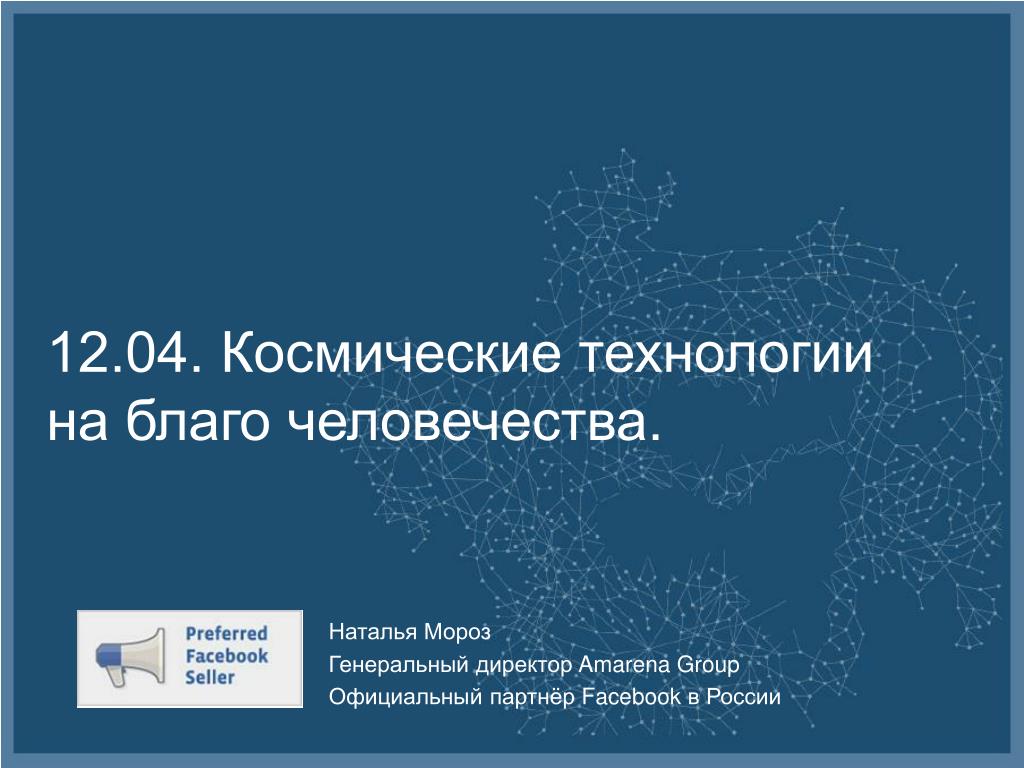 12.04. Космические технологии на благо человечества.

Preferred Facebook Seller

Наталья Мороз
Генеральный директор Amarena Group
Официальный партнёр Facebook в России